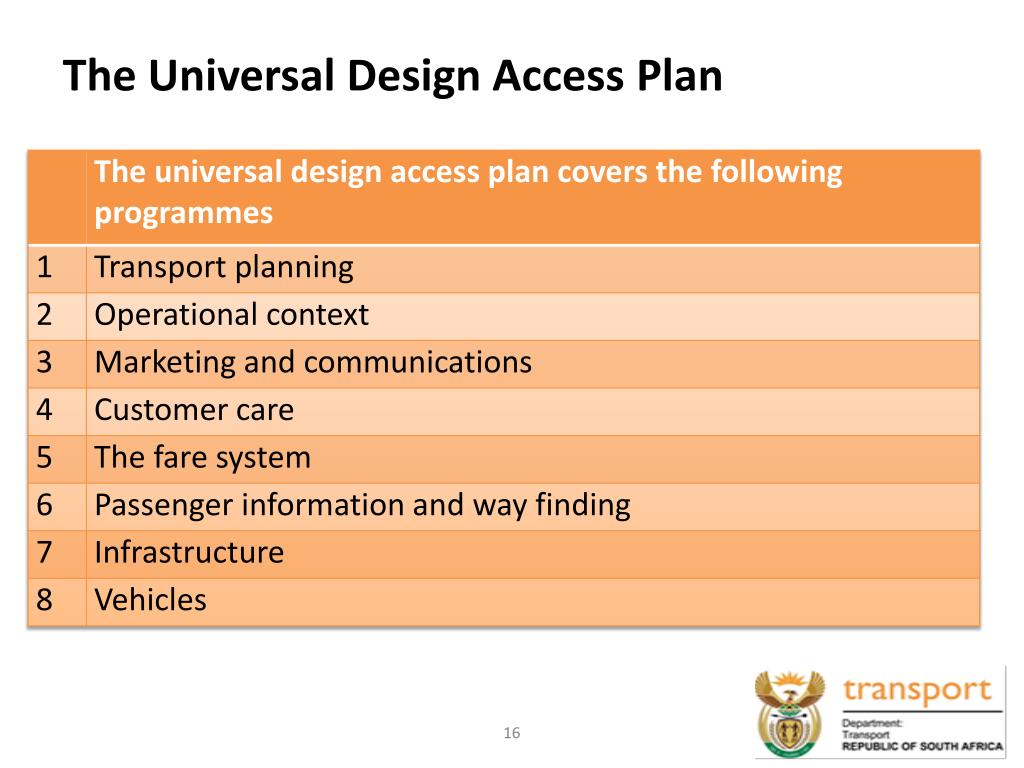 The Universal Design Access Plan

| | The universal design access plan covers the following programmes |
|---|---|
| 1 | Transport planning |
| 2 | Operational context |
| 3 | Marketing and communications |
| 4 | Customer care |
| 5 | The fare system |
| 6 | Passenger information and way finding |
| 7 | Infrastructure |
| 8 | Vehicles |

16

transport
Department:
Transport
REPUBLIC OF SOUTH AFRICA